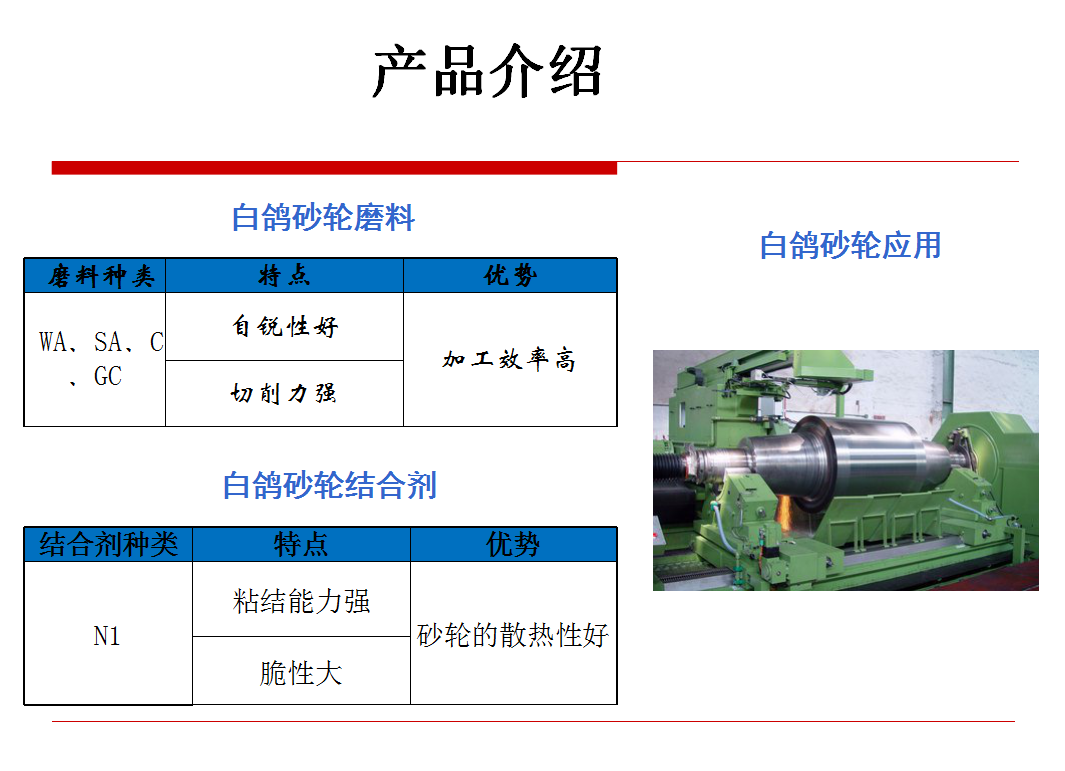 产品介绍

白鸽砂轮磨料

| 磨料种类 | 特点 | 优势 |
|---|---|---|
| WA、SA、C、GC | 自锐性好 | 加工效率高 |
| | 切削力强 | |

白鸽砂轮结合剂

| 结合剂种类 | 特点 | 优势 |
|---|---|---|
| N1 | 粘结能力强 | 砂轮的散热性好 |
| | 脆性大 | |

白鸽砂轮应用